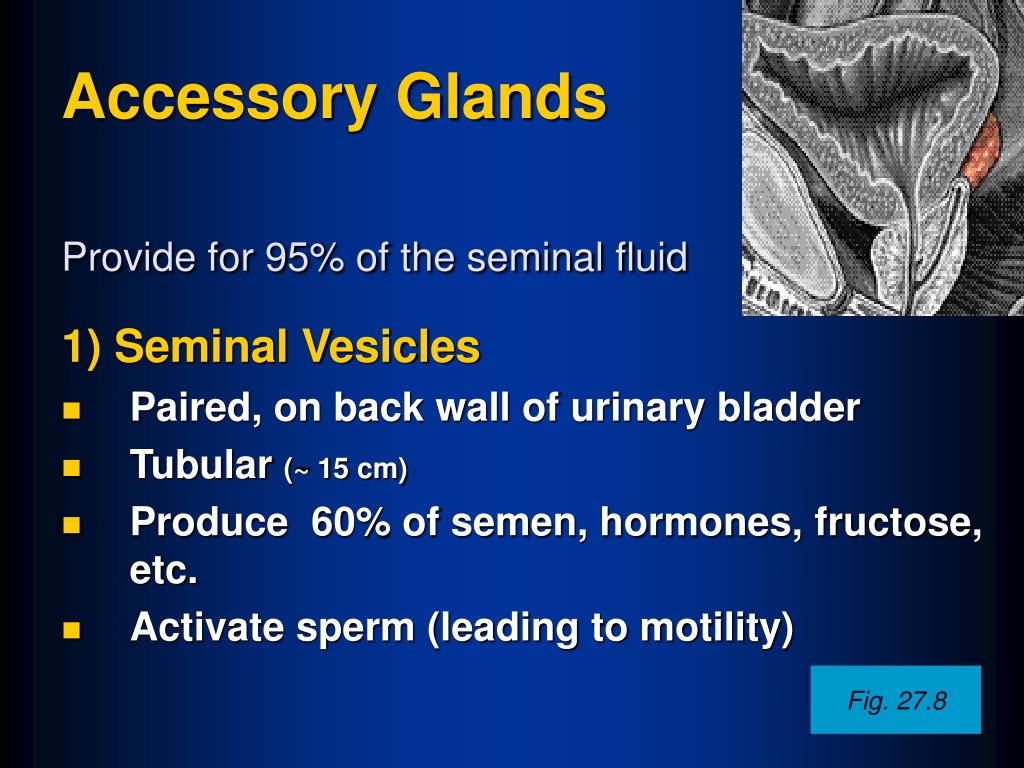 Accessory Glands

Provide for 95% of the seminal fluid

1) Seminal Vesicles
- Paired, on back wall of urinary bladder
- Tubular (~ 15 cm)
- Produce 60% of semen, hormones, fructose, etc.
- Activate sperm (leading to motility)

Fig. 27.8